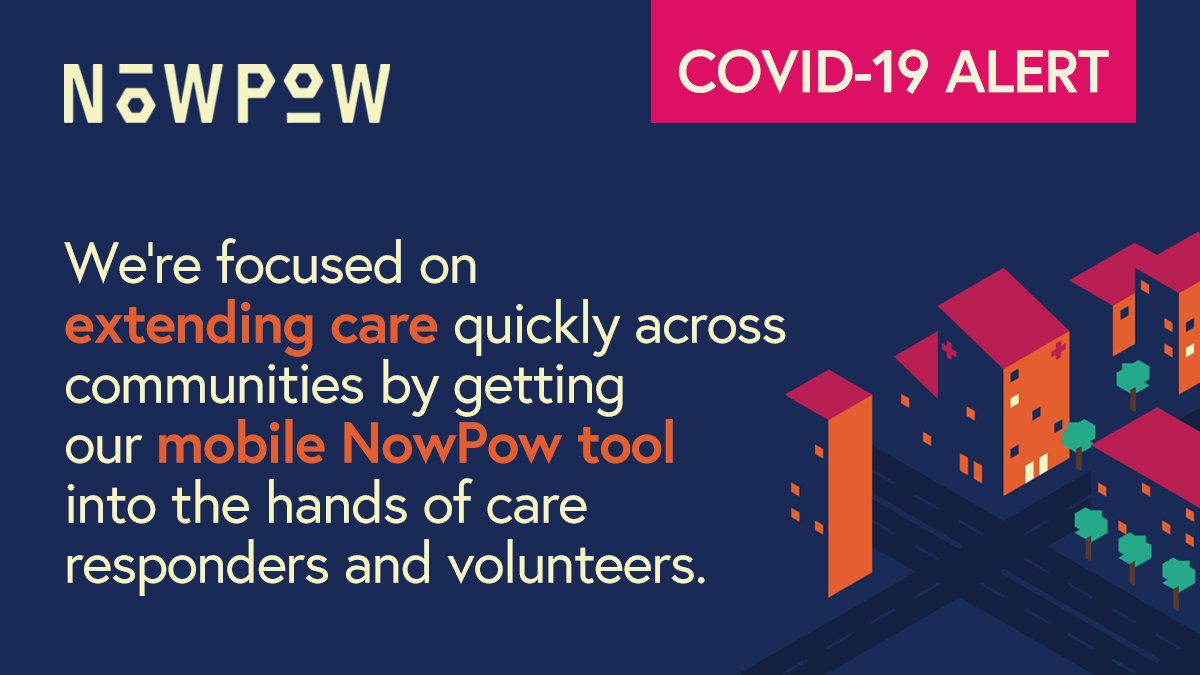 NOWPOW

COVID-19 ALERT

We're focused on extending care quickly across communities by getting our mobile NowPow tool into the hands of care responders and volunteers.